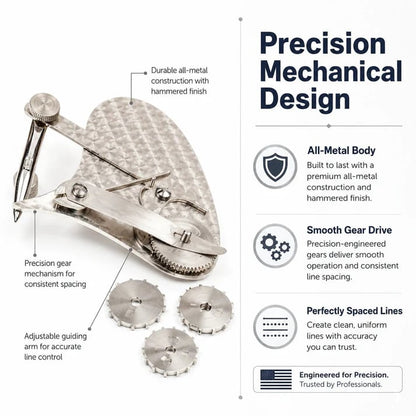 Durable all-metal construction with hammered finish

Precision gear mechanism for consistent spacing

Adjustable guiding arm for accurate line control

Precision Mechanical Design

All-Metal Body
Built to last with a premium all-metal construction and hammered finish.

Smooth Gear Drive
Precision-engineered gears deliver smooth operation and consistent line spacing.

Perfectly Spaced Lines
Create clean, uniform lines with accuracy you can trust.

Engineered for Precision.
Trusted by Professionals.